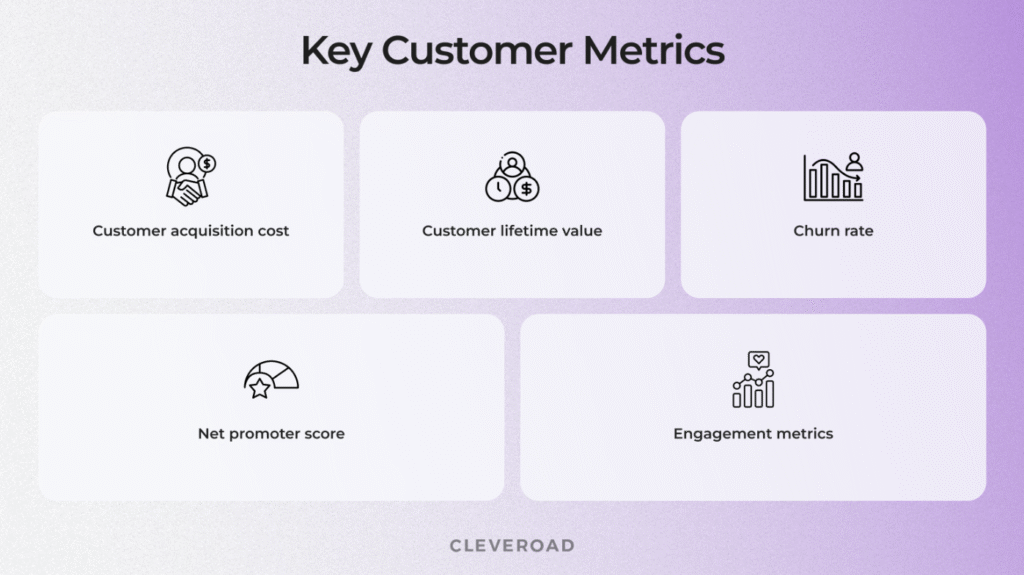 Key Customer Metrics

Customer acquisition cost

Customer lifetime value

Churn rate

Net promoter score

Engagement metrics

CLEVEROAD